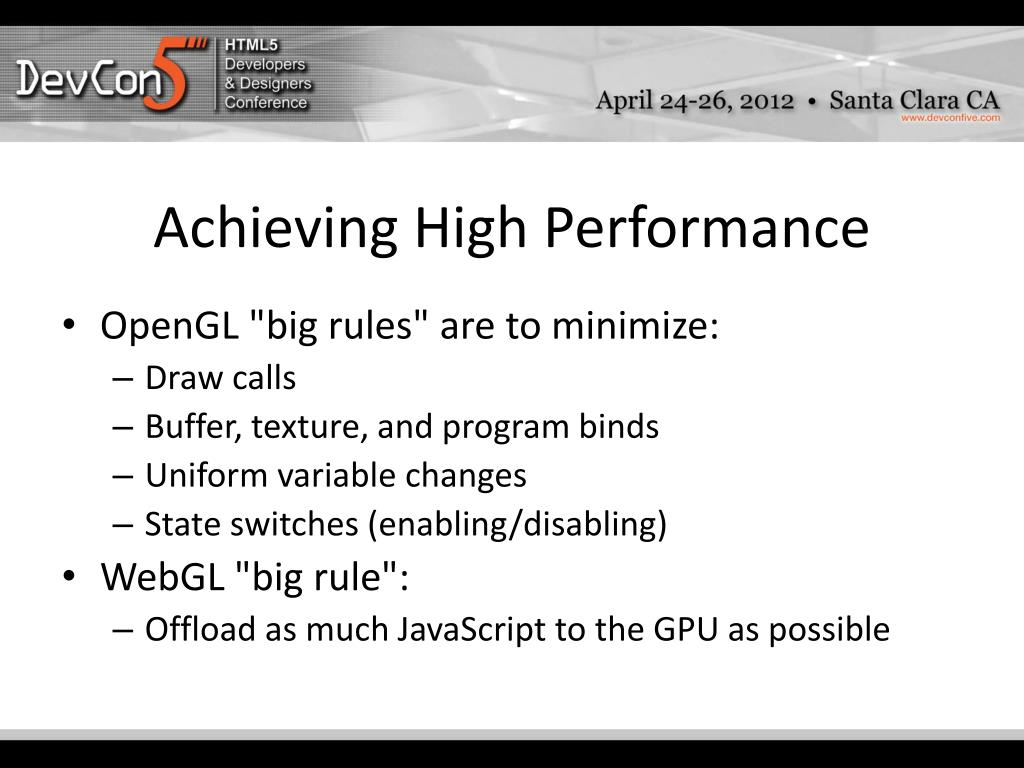 DevCon5 HTML5 Developers & Designers Conference

April 24-26, 2012 • Santa Clara CA
www.devconfive.com

Achieving High Performance

• OpenGL "big rules" are to minimize:
  – Draw calls
  – Buffer, texture, and program binds
  – Uniform variable changes
  – State switches (enabling/disabling)
• WebGL "big rule":
  – Offload as much JavaScript to the GPU as possible